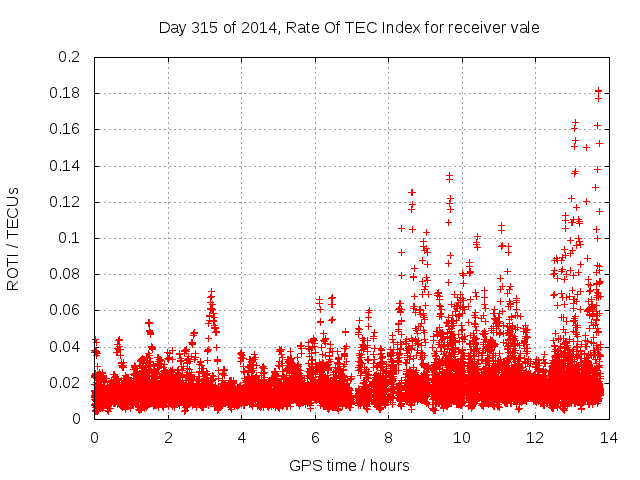 Day 315 of 2014, Rate Of TEC Index for receiver vale

ROTI / TECUs

0.2
0.18
0.16
0.14
0.12
0.1
0.08
0.06
0.04
0.02
0

0 2 4 6 8 10 12 14

GPS time / hours